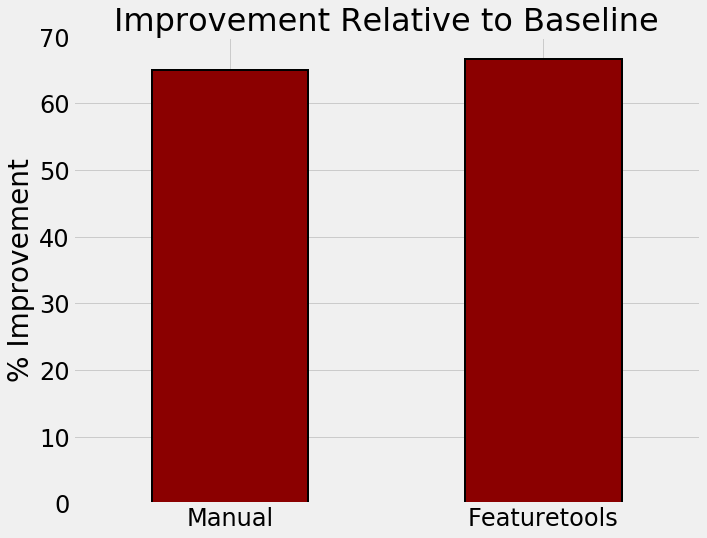 Improvement Relative to Baseline

% Improvement

70
60
50
40
30
20
10
0

Manual
Featuretools